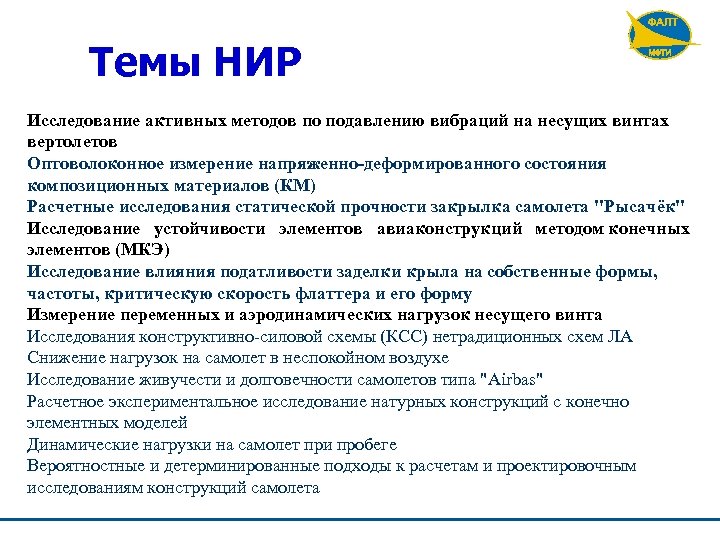 ФАЛТ
МФТИ

Темы НИР

Исследование активных методов по подавлению вибраций на несущих винтах вертолетов
Оптоволоконное измерение напряженно-деформированного состояния композиционных материалов (КМ)
Расчетные исследования статической прочности закрылка самолета "Рысачёк"
Исследование устойчивости элементов авиаконструкций методом конечных элементов (МКЭ)
Исследование влияния податливости заделки крыла на собственные формы, частоты, критическую скорость флаттера и его форму
Измерение переменных и аэродинамических нагрузок несущего винта
Исследования конструктивно-силовой схемы (КСС) нетрадиционных схем ЛА
Снижение нагрузок на самолет в неспокойном воздухе
Исследование живучести и долговечности самолетов типа "Airbas"
Расчетное экспериментальное исследование натурных конструкций с конечно элементных моделей
Динамические нагрузки на самолет при пробеге
Вероятностные и детерминированные подходы к расчетам и проектировочным исследованиям конструкций самолета